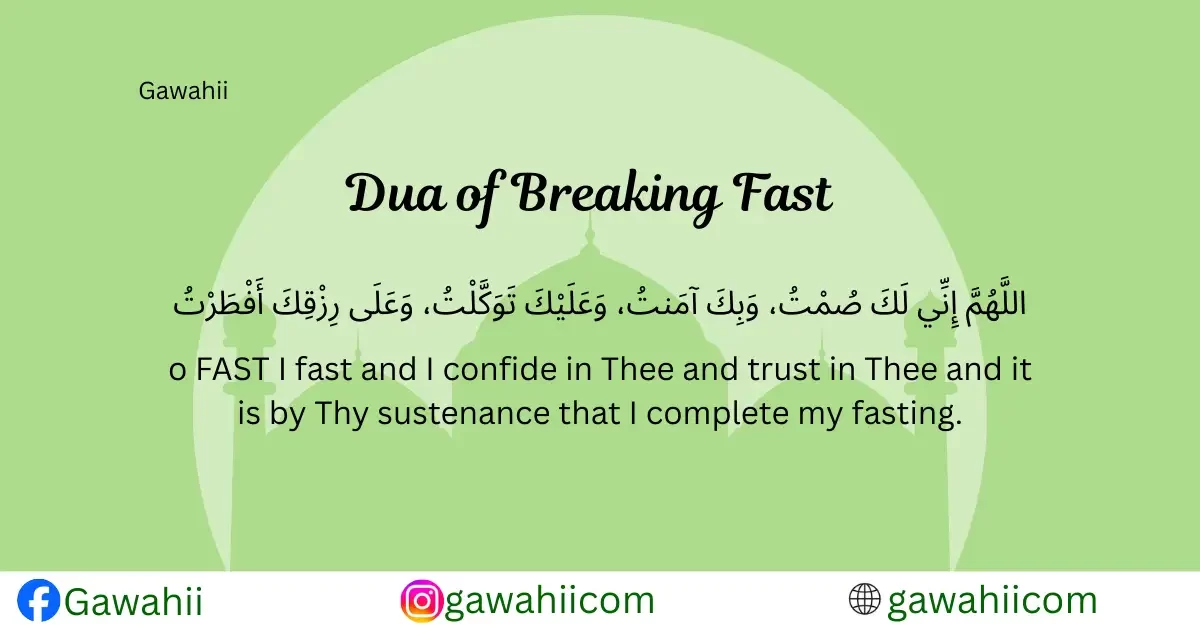 Gawahii

Dua of Breaking Fast

اللَّهُمَّ إِنِّي لَكَ صُمْتُ، وَبِكَ آمَنتُ، وَعَلَيْكَ تَوَكَّلْتُ، وَعَلَى رِزْقِكَ أَفْطَرْتُ

o FAST I fast and I confide in Thee and trust in Thee and it is by Thy sustenance that I complete my fasting.

Gawahii gawahiicom gawahiicom